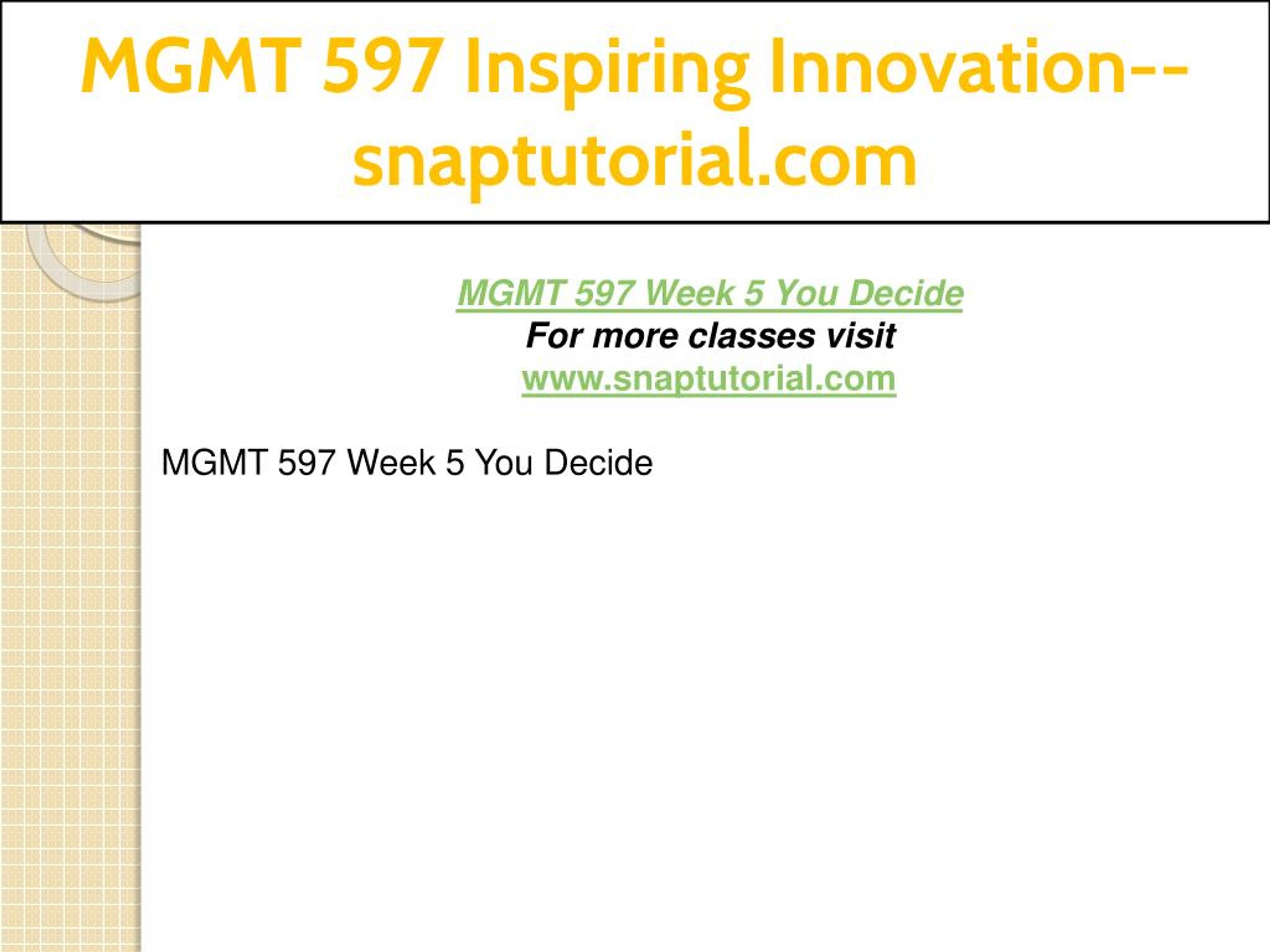 MGMT 597 Inspiring Innovation--snaptutorial.com

MGMT 597 Week 5 You Decide
For more classes visit
www.snaptutorial.com

MGMT 597 Week 5 You Decide